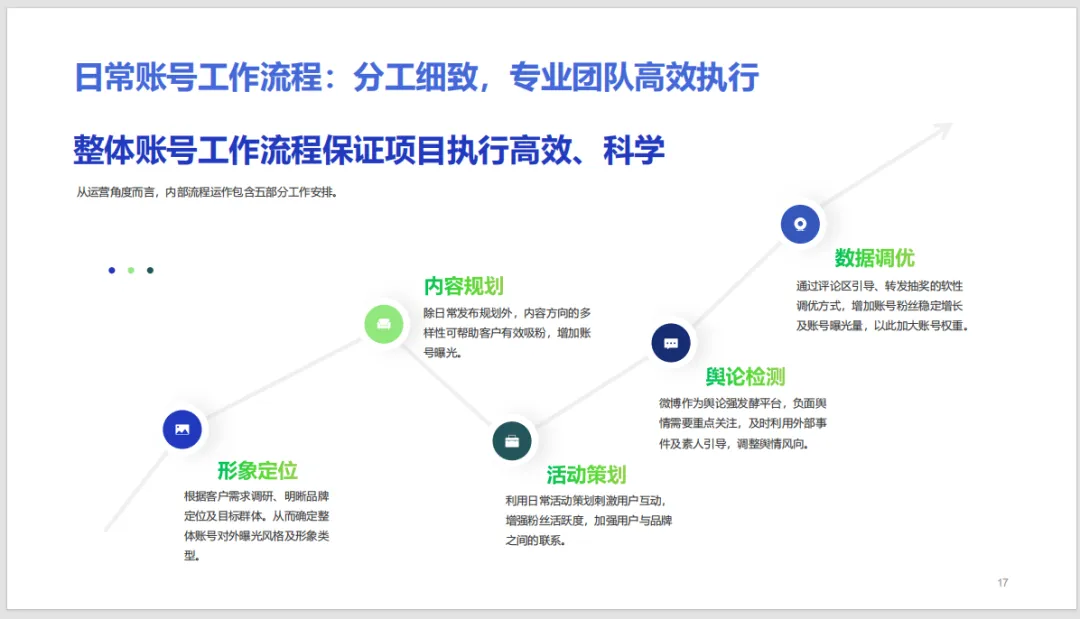 日常账号工作流程：分工细致，专业团队高效执行

整体账号工作流程保证项目执行高效、科学

从运营角度而言，内部流程运作包含五部分工作安排。

形象定位

根据客户需求调研、明晰品牌定位及目标群体。从而确定整体账号对外曝光风格及形象类型。

内容规划

除日常发布规划外，内容方向的多样性可帮助客户有效吸粉，增加账号曝光。

活动策划

利用日常活动策划刺激用户互动，增强粉丝活跃度，加强用户与品牌之间的联系。

舆论检测

微博作为舆论强发酵平台，负面舆情需要重点关注，及时利用外部事件及素人引导，调整舆情风向。

数据调优

通过评论区引导、转发抽奖的软性调优方式，增加账号粉丝稳定增长及账号曝光量，以此加大账号权重。

17